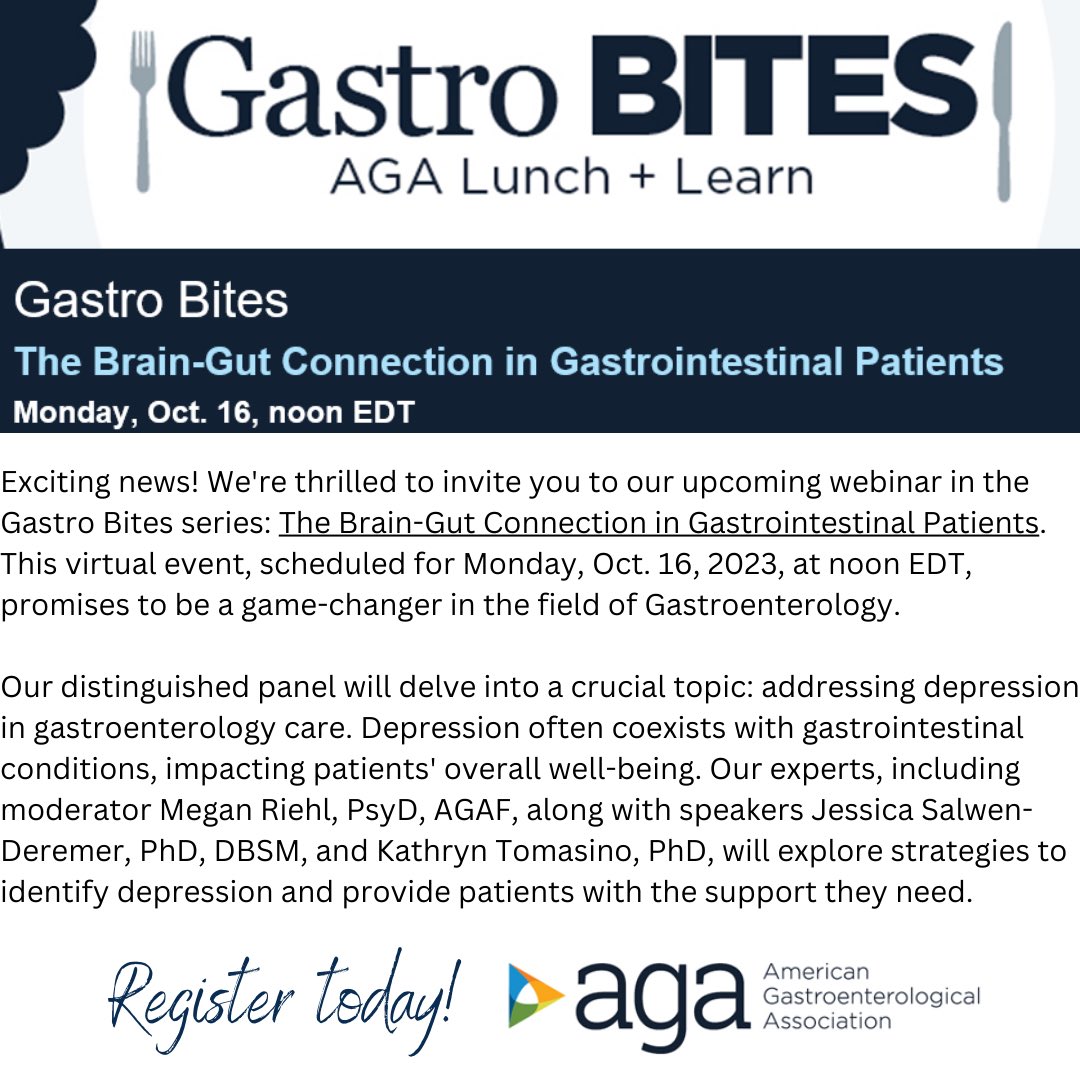 Gastro BITES
AGA Lunch + Learn

Gastro Bites
The Brain-Gut Connection in Gastrointestinal Patients
Monday, Oct. 16, noon EDT

Exciting news! We're thrilled to invite you to our upcoming webinar in the Gastro Bites series: The Brain-Gut Connection in Gastrointestinal Patients. This virtual event, scheduled for Monday, Oct. 16, 2023, at noon EDT, promises to be a game-changer in the field of Gastroenterology.

Our distinguished panel will delve into a crucial topic: addressing depression in gastroenterology care. Depression often coexists with gastrointestinal conditions, impacting patients' overall well-being. Our experts, including moderator Megan Riehl, PsyD, AGAF, along with speakers Jessica Salwen-Deremer, PhD, DBSM, and Kathryn Tomasino, PhD, will explore strategies to identify depression and provide patients with the support they need.

Register today!

aga American Gastroenterological Association